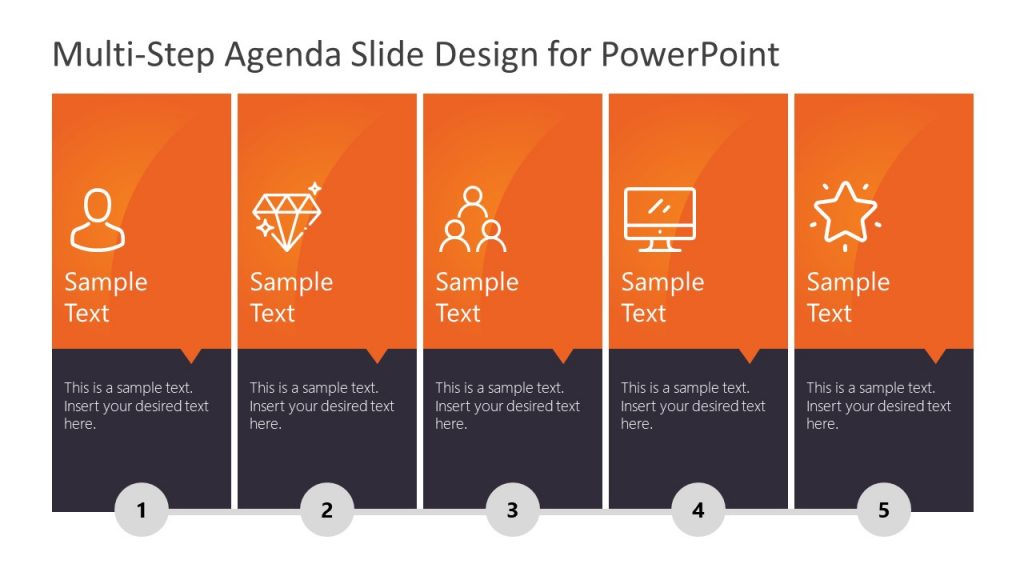 Multi-Step Agenda Slide Design for PowerPoint

Sample Text

This is a sample text. Insert your desired text here.

1

Sample Text

This is a sample text. Insert your desired text here.

2

Sample Text

This is a sample text. Insert your desired text here.

3

Sample Text

This is a sample text. Insert your desired text here.

4

Sample Text

This is a sample text. Insert your desired text here.

5